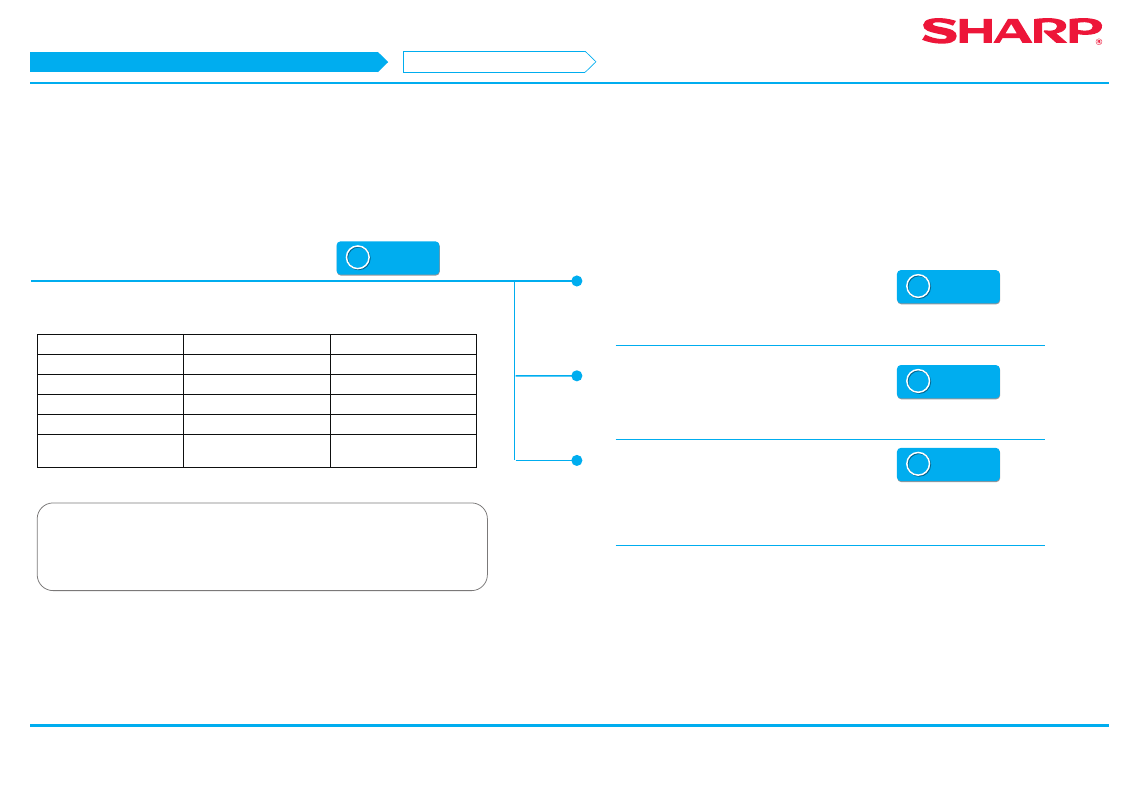 SHARP®